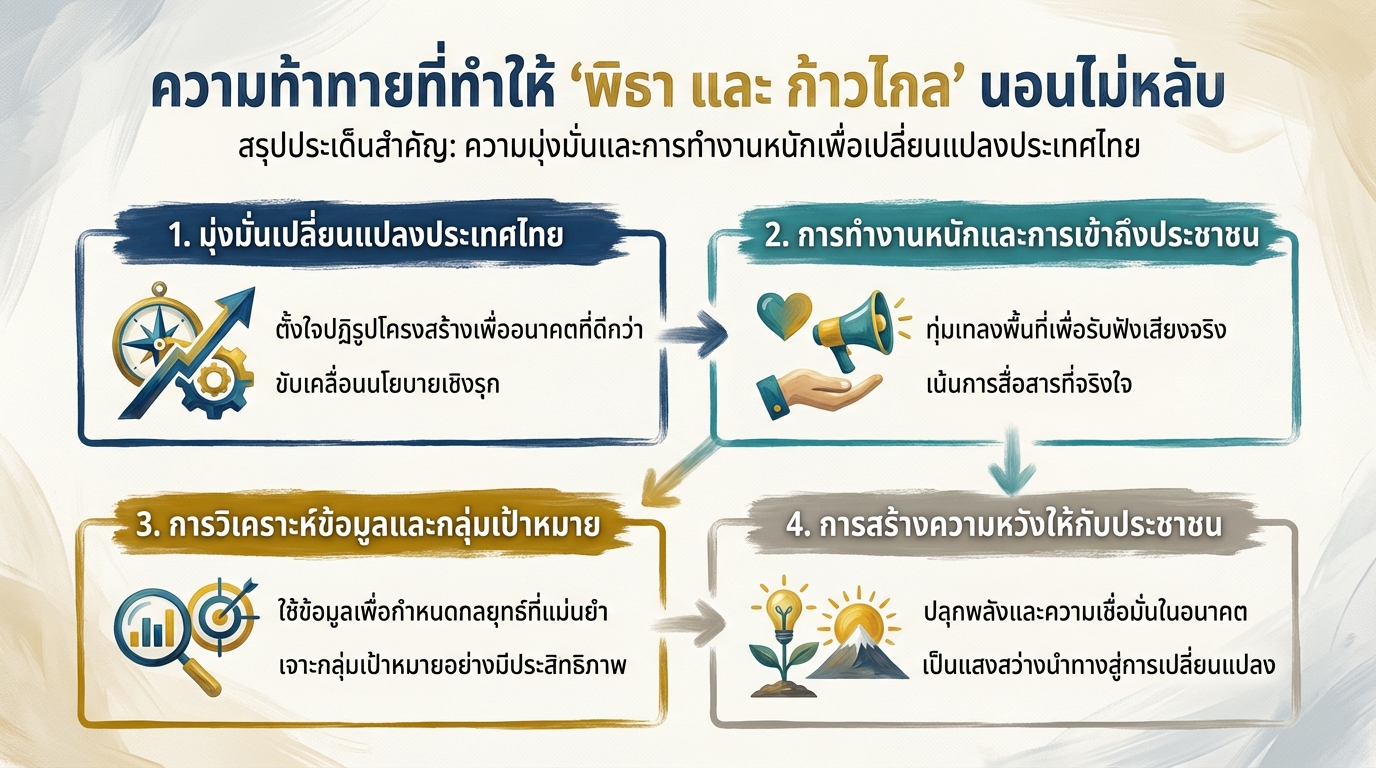 ความท้าทายที่ทำให้ ‘พิธา และ ก้าวไกล’ นอนไม่หลับ

สรุปประเด็นสำคัญ: ความมุ่งมั่นและการทำงานหนักเพื่อเปลี่ยนแปลงประเทศไทย

1. มุ่งมั่นเปลี่ยนแปลงประเทศไทย

ตั้งใจปฏิรูปโครงสร้างเพื่ออนาคตที่ดีกว่า

ขับเคลื่อนนโยบายเชิงรุก

2. การทำงานหนักและการเข้าถึงประชาชน

ทุ่มเทลงพื้นที่เพื่อรับฟังเสียงจริง

เน้นการสื่อสารที่จริงใจ

3. การวิเคราะห์ข้อมูลและกลุ่มเป้าหมาย

ใช้ข้อมูลเพื่อกำหนดกลยุทธ์ที่แม่นยำ

เจาะกลุ่มเป้าหมายอย่างมีประสิทธิภาพ

4. การสร้างความหวังให้กับประชาชน

ปลุกพลังและความเชื่อมั่นในอนาคต

เป็นแสงสว่างนำทางสู่การเปลี่ยนแปลง